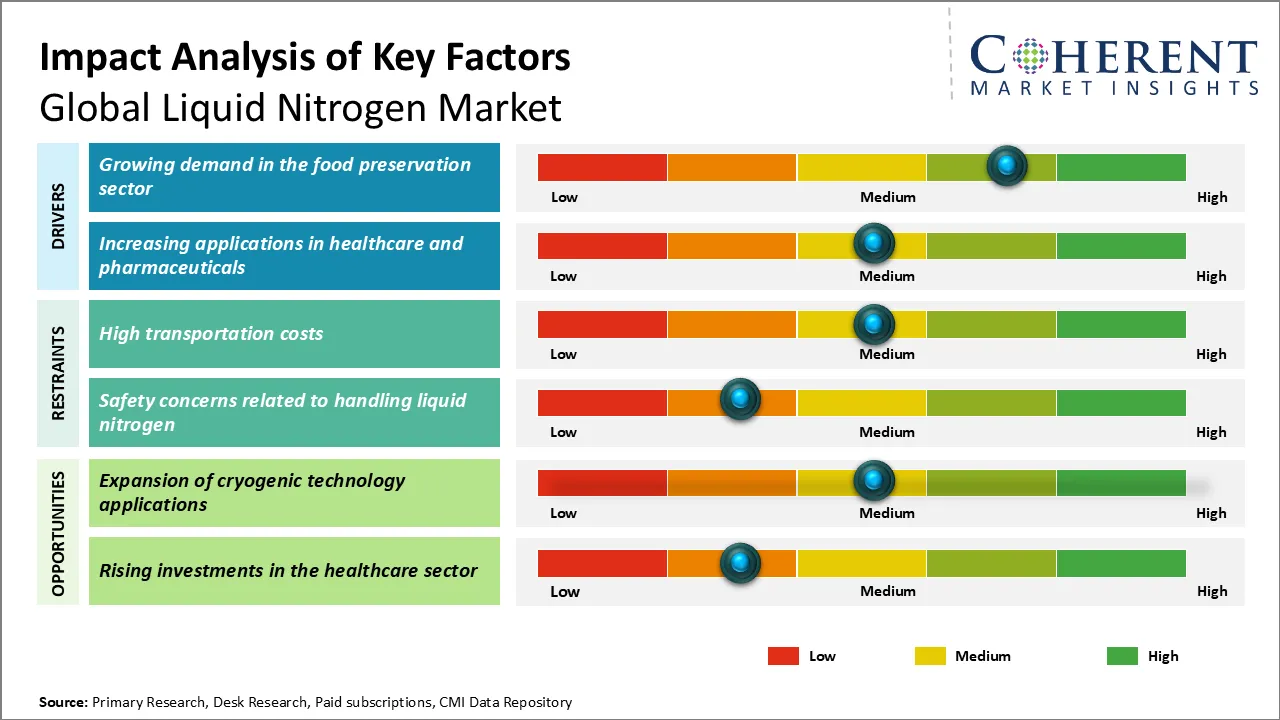 Impact Analysis of Key Factors
Global Liquid Nitrogen Market

COHERENT
MARKET INSIGHTS

DRIVERS

Growing demand in the food preservation sector
Low Medium High

Increasing applications in healthcare and pharmaceuticals
Low Medium High

RESTRAINTS

High transportation costs
Low Medium High

Safety concerns related to handling liquid nitrogen
Low Medium High

OPPORTUNITIES

Expansion of cryogenic technology applications
Low Medium High

Rising investments in the healthcare sector
Low Medium High

Low Medium High

Source: Primary Research, Desk Research, Paid subscriptions, CMI Data Repository